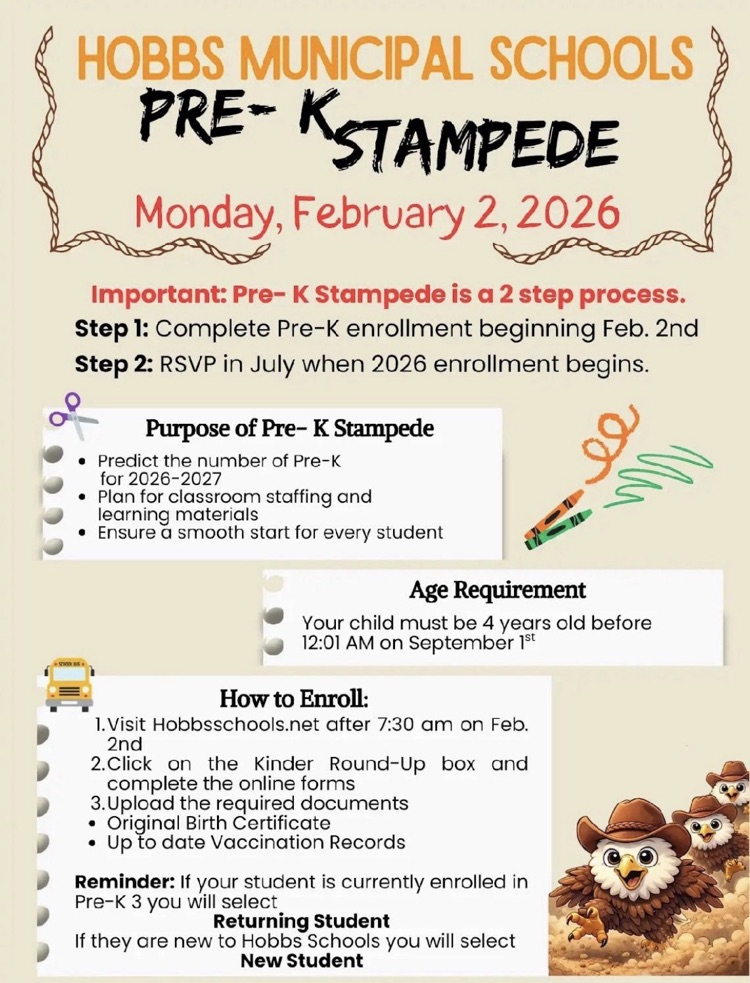 HOBBS MUNICIPAL SCHOOLS
PRE- K STAMPEDE
Monday, February 2, 2026

Important: Pre- K Stampede is a 2 step process.
Step 1: Complete Pre-K enrollment beginning Feb. 2nd
Step 2: RSVP in July when 2026 enrollment begins.

Purpose of Pre- K Stampede
• Predict the number of Pre-K for 2026-2027
• Plan for classroom staffing and learning materials
• Ensure a smooth start for every student

Age Requirement
Your child must be 4 years old before 12:01 AM on September 1$^{st}$

SCHOOL BUS

How to Enroll:
1. Visit Hobbsschools.net after 7:30 am on Feb. 2nd
2. Click on the Kinder Round-Up box and complete the online forms
3. Upload the required documents
• Original Birth Certificate
• Up to date Vaccination Records

Reminder: If your student is currently enrolled in Pre-K 3 you will select
Returning Student
If they are new to Hobbs Schools you will select
New Student